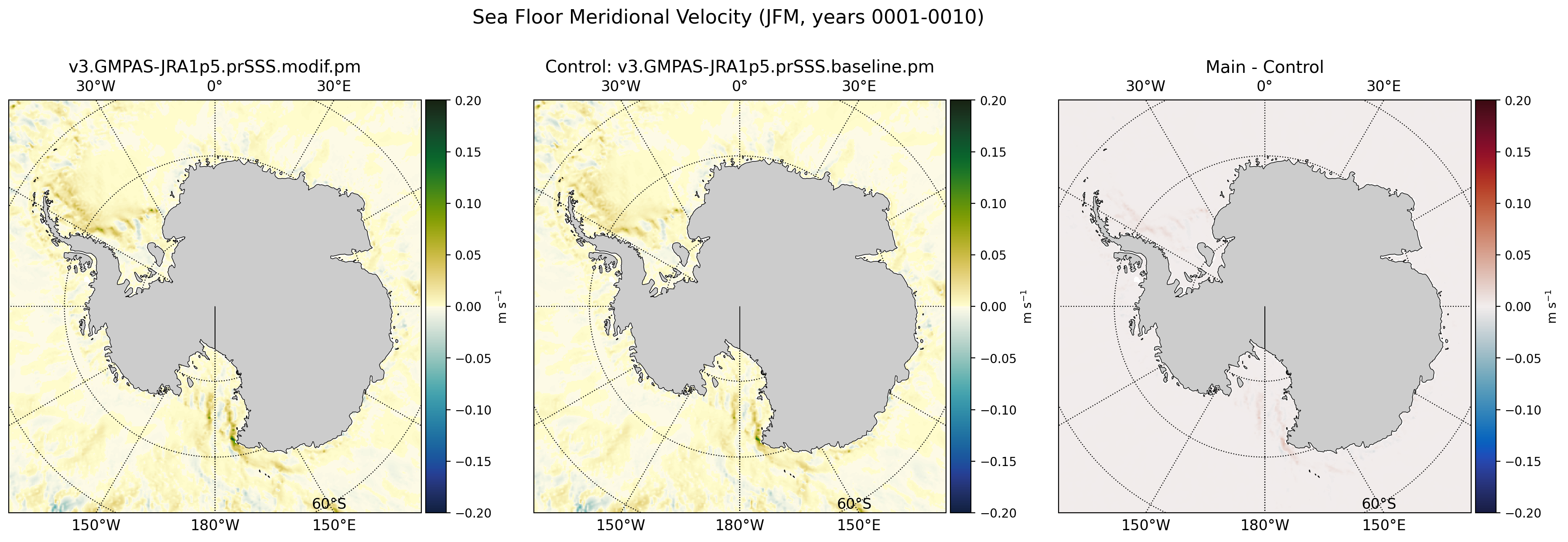 Sea Floor Meridional Velocity (JFM, years 0001-0010)

v3.GMPAS-JRA1p5.prSSS.modif.pm

30°W 0° 30°E

60°S

150°W 180°W 150°E

0.20
0.15
0.10
0.05
0.00
−0.05
−0.10
−0.15
−0.20

m s$^{-1}$

Control: v3.GMPAS-JRA1p5.prSSS.baseline.pm

30°W 0° 30°E

60°S

150°W 180°W 150°E

0.20
0.15
0.10
0.05
0.00
−0.05
−0.10
−0.15
−0.20

m s$^{-1}$

Main - Control

30°W 0° 30°E

60°S

150°W 180°W 150°E

0.20
0.15
0.10
0.05
0.00
−0.05
−0.10
−0.15
−0.20

m s$^{-1}$